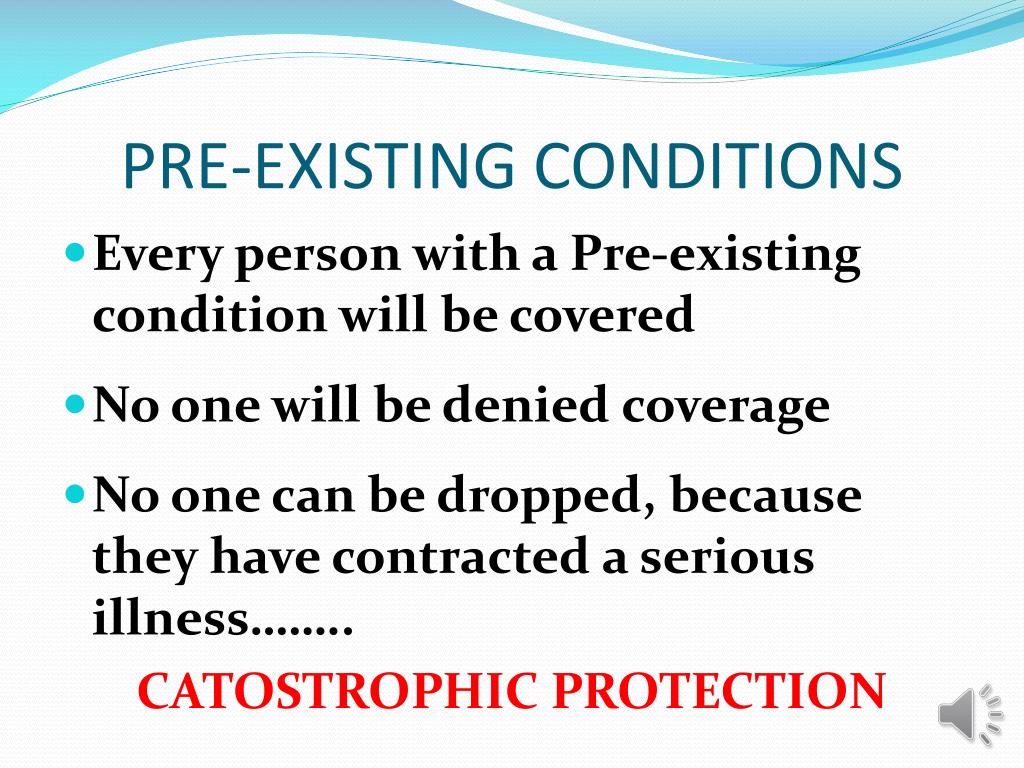 PRE-EXISTING CONDITIONS

Every person with a Pre-existing condition will be covered

No one will be denied coverage

No one can be dropped, because they have contracted a serious illness……..

CATOSTROPHIC PROTECTION